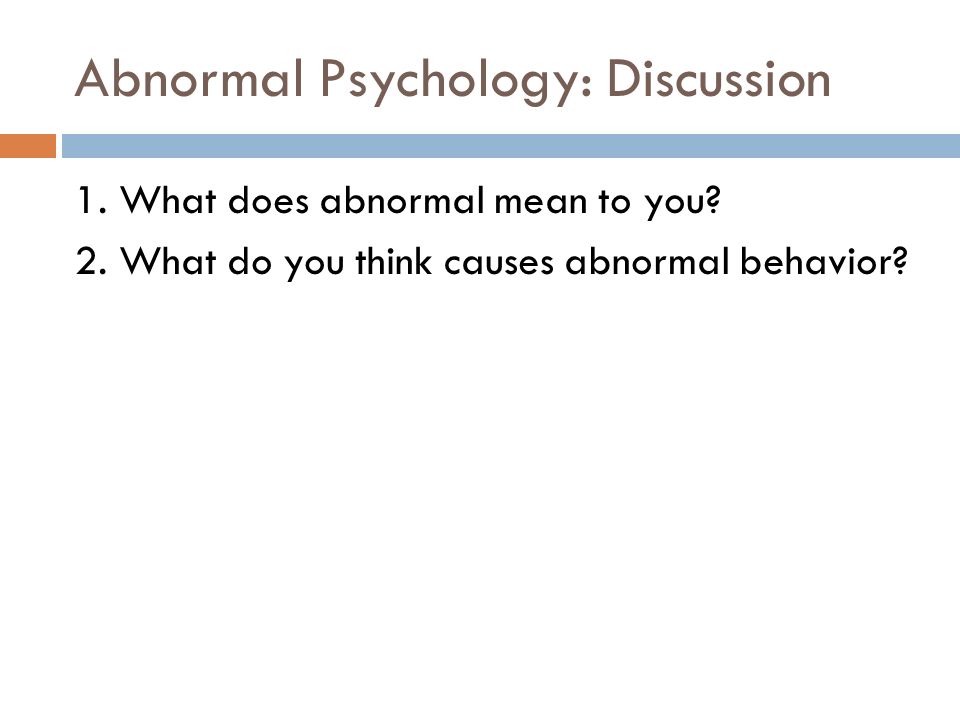 Abnormal Psychology: Discussion

1. What does abnormal mean to you?
2. What do you think causes abnormal behavior?